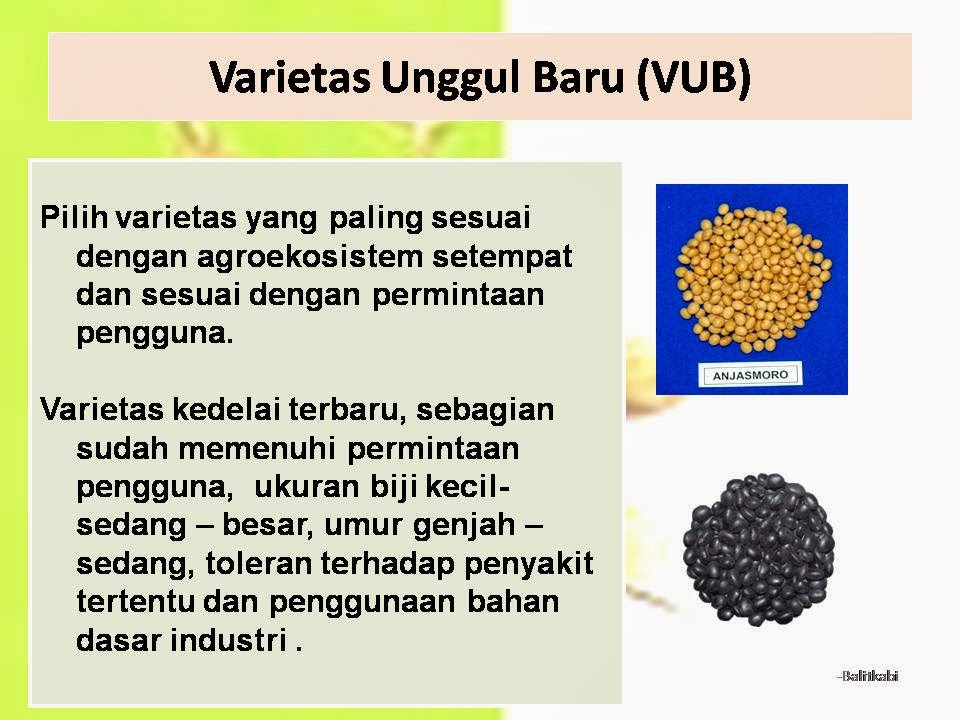 Varietas Unggul Baru (VUB)

Pilih varietas yang paling sesuai dengan agroekosistem setempat dan sesuai dengan permintaan pengguna.

Varietas kedelai terbaru, sebagian sudah memenuhi permintaan pengguna, ukuran biji kecil-sedang – besar, umur genjah – sedang, toleran terhadap penyakit tertentu dan penggunaan bahan dasar industri .

ANJASMORO

-Balitkabi